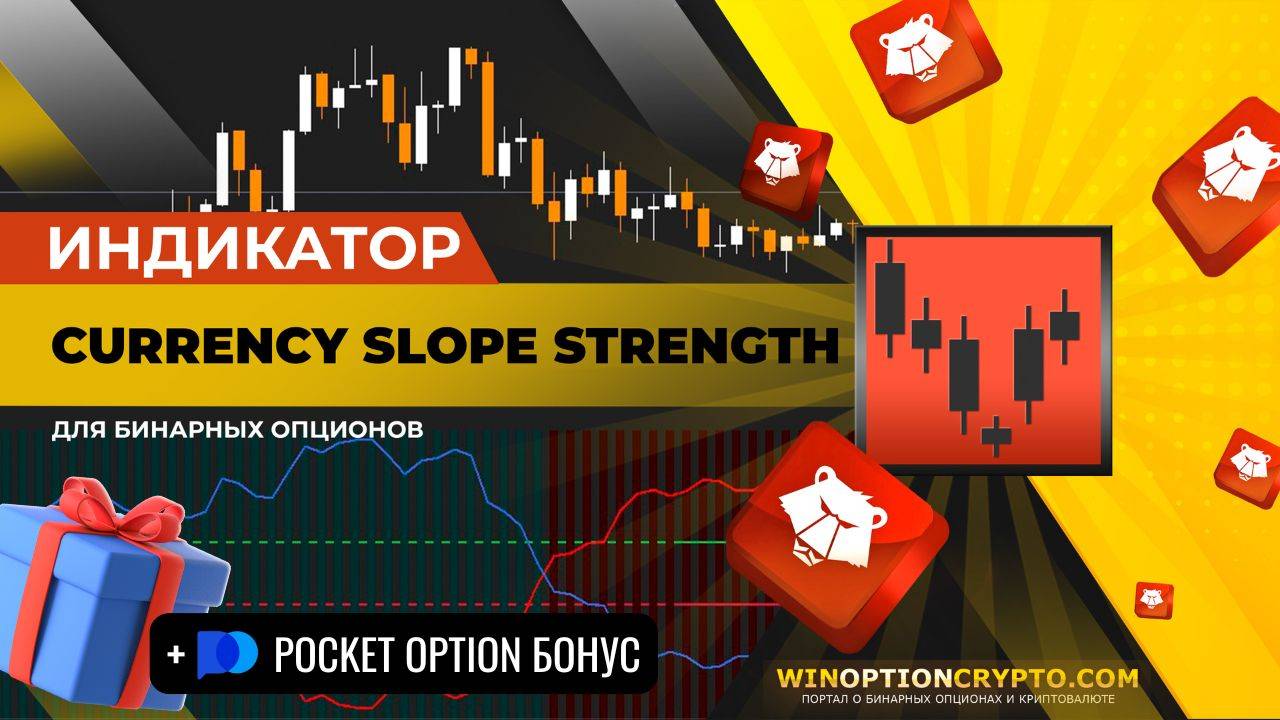 ИНДИКАТОР

CURRENCY SLOPE STRENGTH

ДЛЯ БИНАРНЫХ ОПЦИОНОВ

+ POCKET OPTION БОНУС

WINOPTIONCRYPTO.COM
ПОРТАЛ О БИНАРНЫХ ОПЦИОНАХ И КРИПТОВАЛЮТЕ